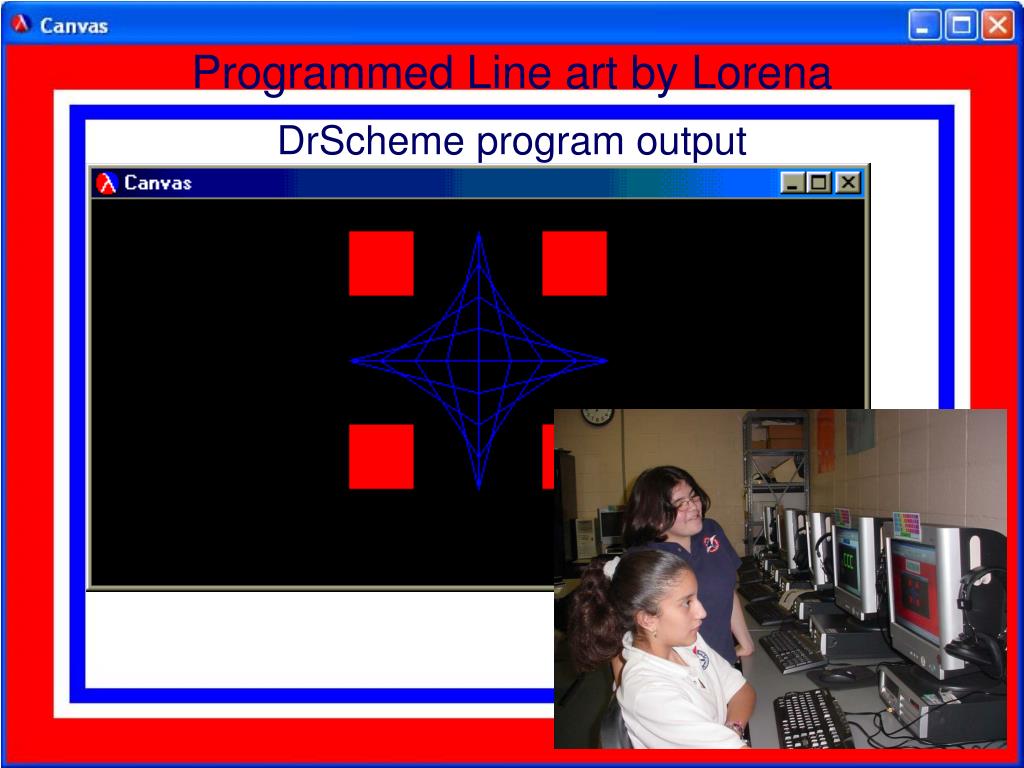 Canvas

Programmed Line art by Lorena

DrScheme program output

Canvas